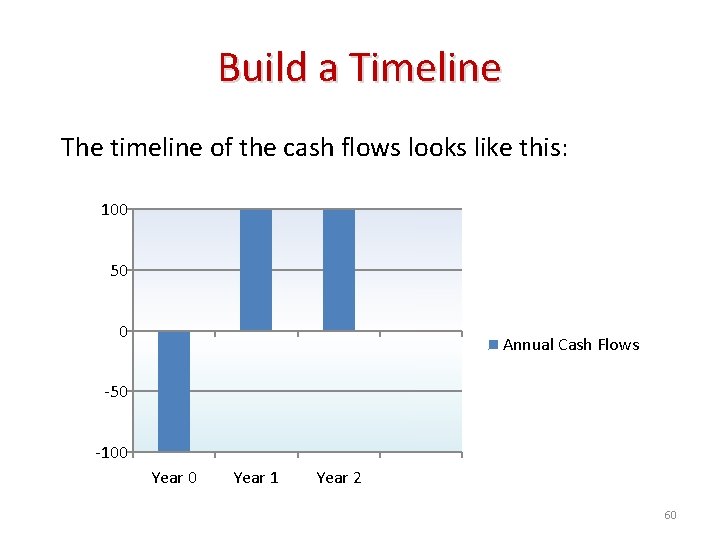 Build a Timeline

The timeline of the cash flows looks like this:

100
50
0
-50
-100

Year 0 Year 1 Year 2

Annual Cash Flows

60